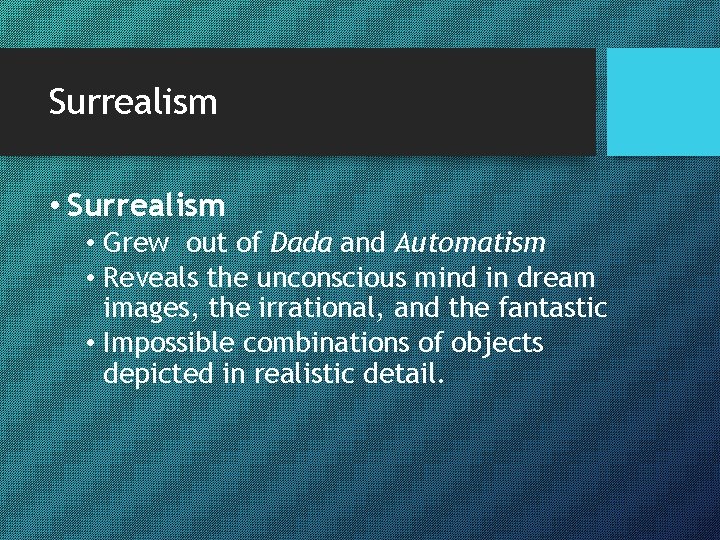 Surrealism

• Surrealism
  • Grew out of Dada and Automatism
  • Reveals the unconscious mind in dream images, the irrational, and the fantastic
  • Impossible combinations of objects depicted in realistic detail.